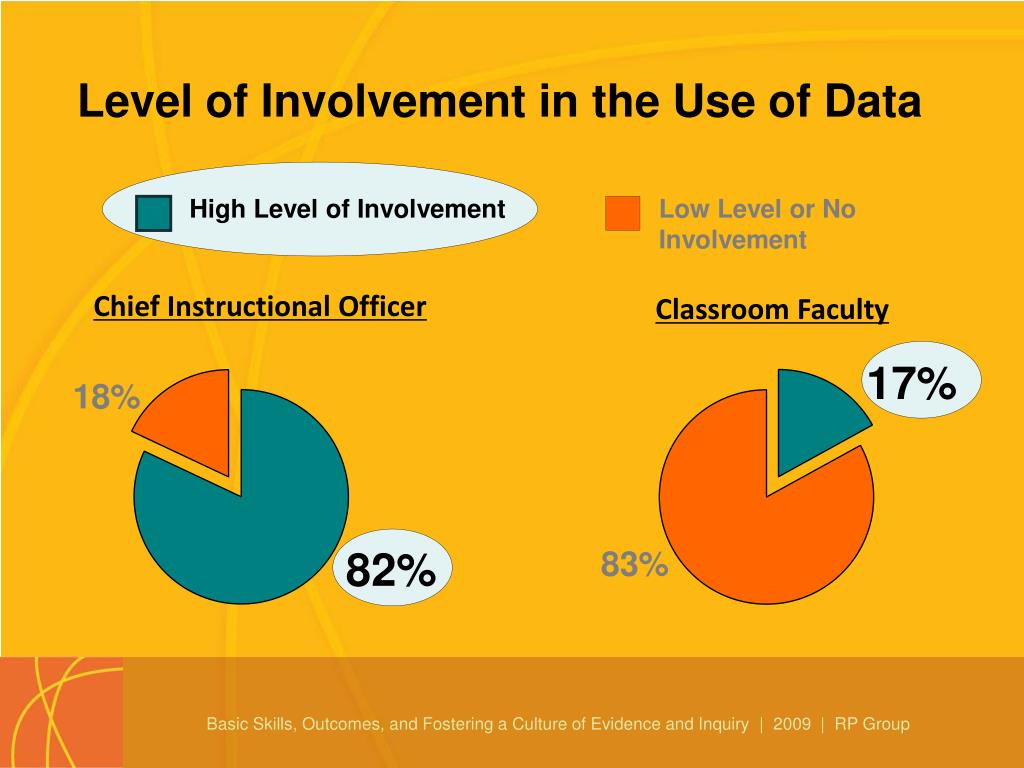 Level of Involvement in the Use of Data

High Level of Involvement

Low Level or No Involvement

Chief Instructional Officer

18%

82%

Classroom Faculty

17%

83%

Basic Skills, Outcomes, and Fostering a Culture of Evidence and Inquiry | 2009 | RP Group